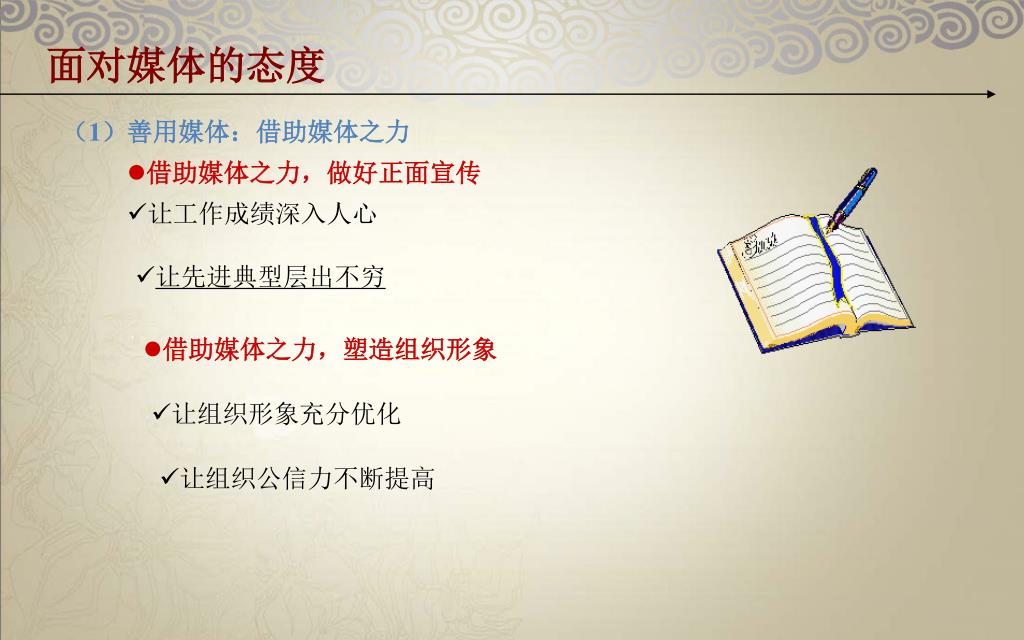 面对媒体的态度

（1）善用媒体：借助媒体之力

●借助媒体之力，做好正面宣传

✓让工作成绩深入人心

✓让先进典型层出不穷

●借助媒体之力，塑造组织形象

✓让组织形象充分优化

✓让组织公信力不断提高